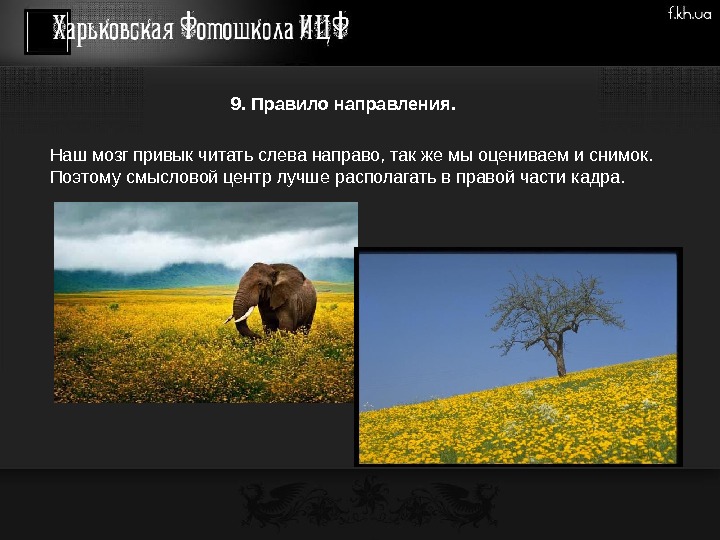 Харьковская Фотошкола ИЦФ

f.kh.ua

9. Правило направления.

Наш мозг привык читать слева направо, так же мы оцениваем и снимок. Поэтому смысловой центр лучше располагать в правой части кадра.